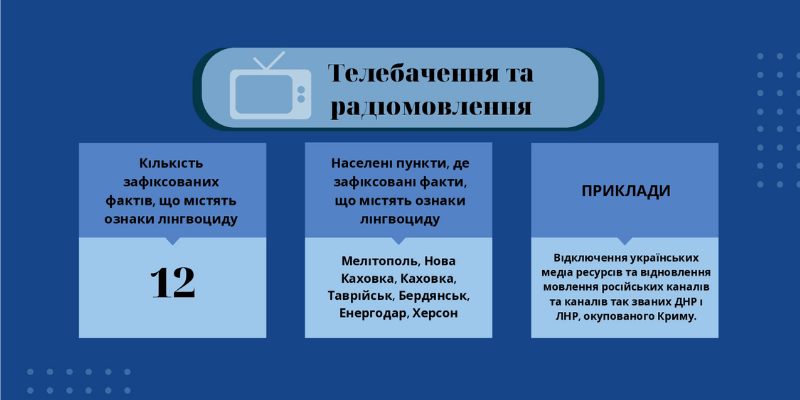 Телебачення та радомовлення

Кількість зафіксованих фактів, що містять ознаки лінгвоциду

12

Населені пункти, де зафіксовані факти, що містять ознаки лінгвоциду

Мелітополь, Нова Каховка, Каховка, Таврійськ, Бердянськ, Енергодар, Херсон

ПРИКЛАДИ

Відключення українських медіа ресурсів та відновлення мовлення російських каналів та каналів так званих ДНР і ЛНР, окупованого Криму.